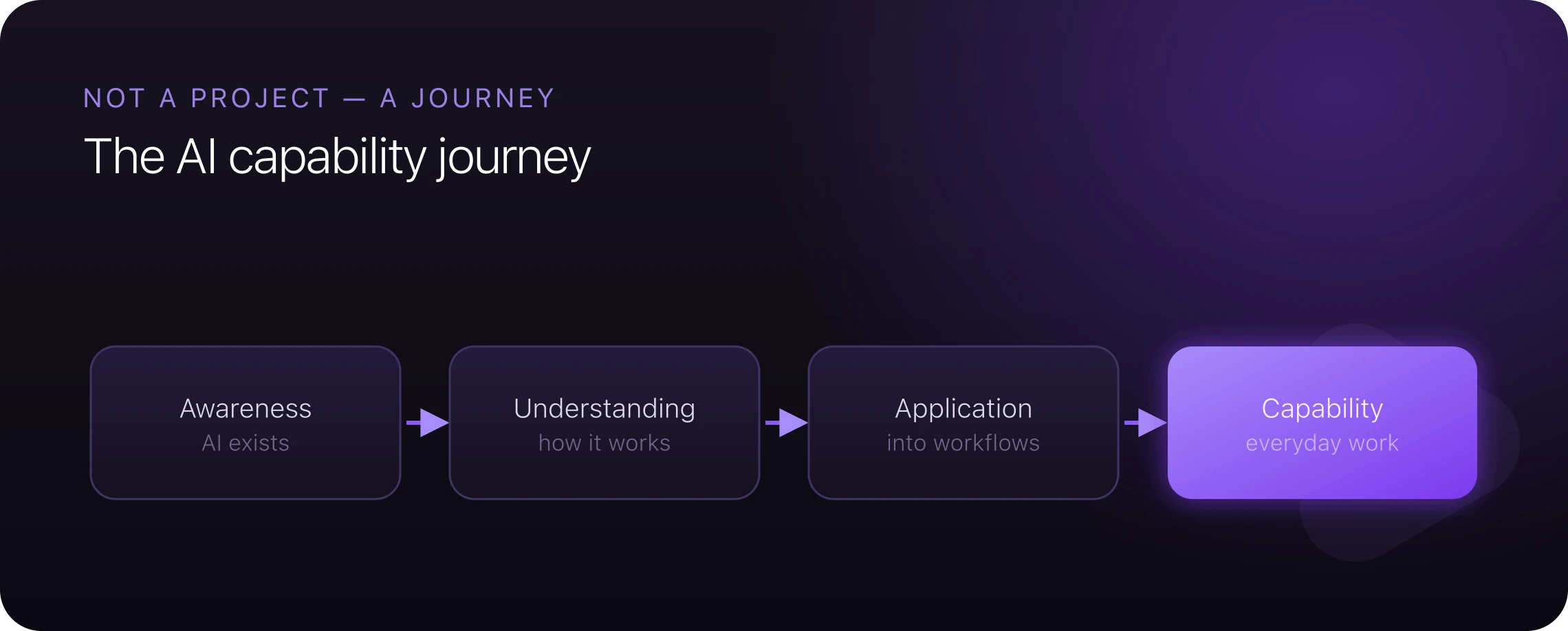 NOT A PROJECT — A JOURNEY

The AI capability journey

Awareness
AI exists

Understanding
how it works

Application
into workflows

Capability
everyday work